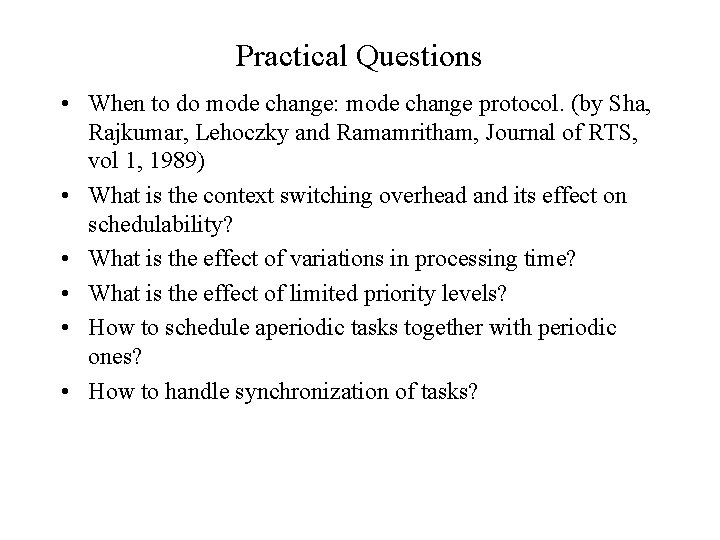 Practical Questions

• When to do mode change: mode change protocol. (by Sha, Rajkumar, Lehoczky and Ramamritham, Journal of RTS, vol 1, 1989)
• What is the context switching overhead and its effect on schedulability?
• What is the effect of variations in processing time?
• What is the effect of limited priority levels?
• How to schedule aperiodic tasks together with periodic ones?
• How to handle synchronization of tasks?